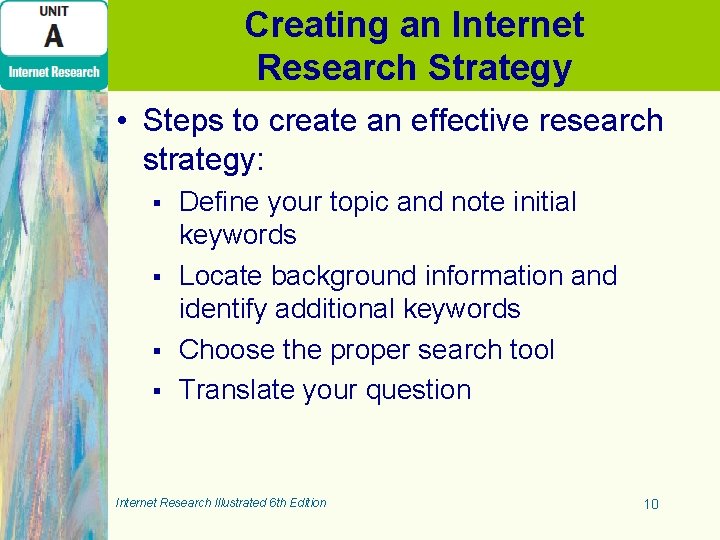 UNIT
A
Internet Research

Creating an Internet Research Strategy

• Steps to create an effective research strategy:
▪ Define your topic and note initial keywords
▪ Locate background information and identify additional keywords
▪ Choose the proper search tool
▪ Translate your question

Internet Research Illustrated 6th Edition

10